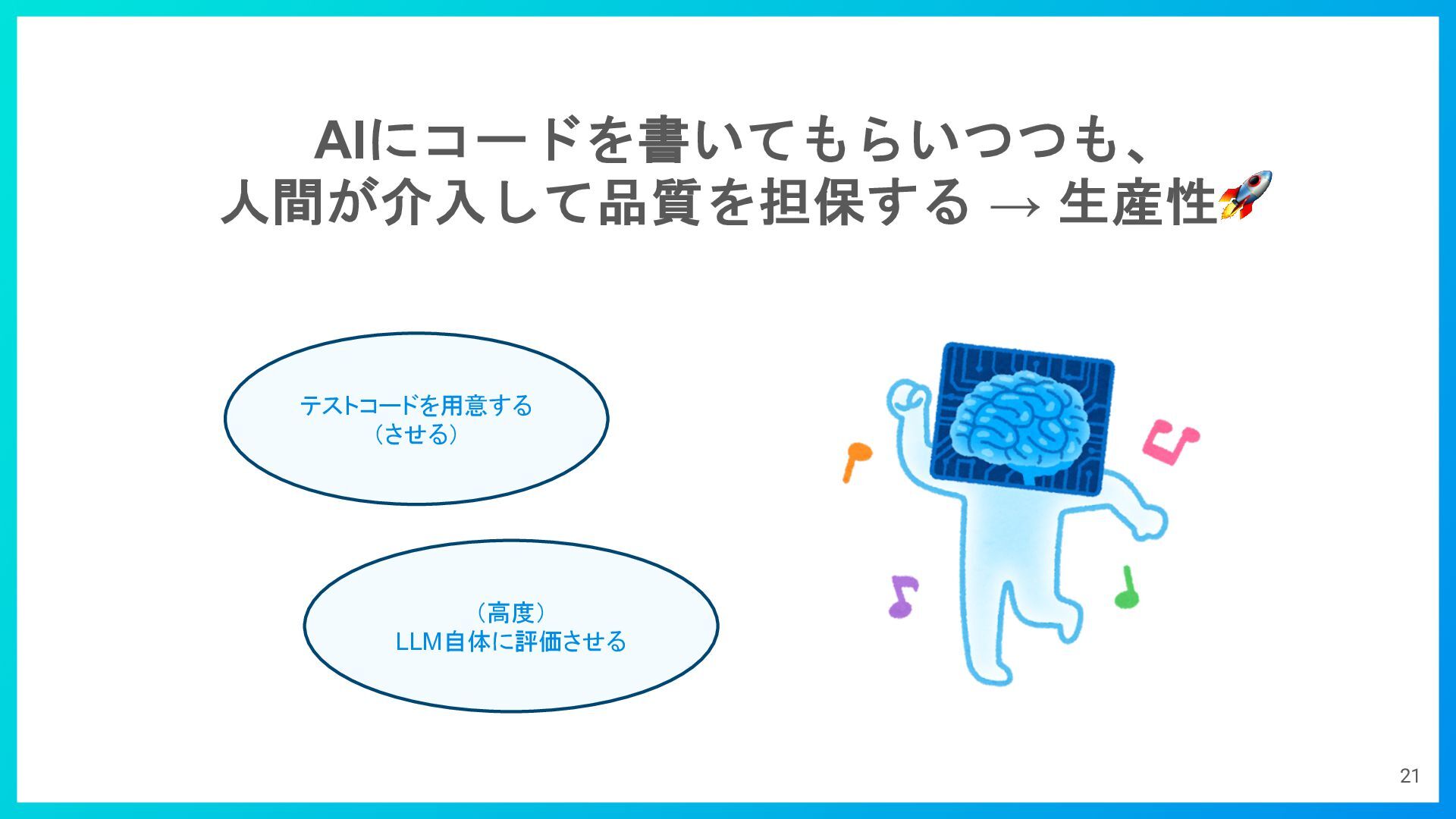 AIにコードを書いてもらいつつも、
人間が介入して品質を担保する → 生産性🚀

テストコードを用意する
（させる）

（高度）
LLM自体に評価させる

21